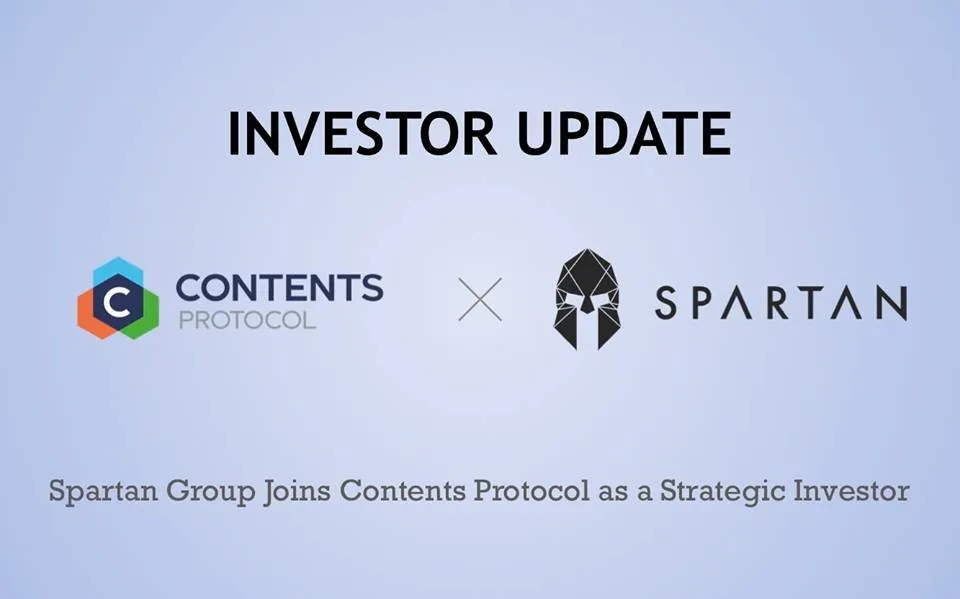 INVESTOR UPDATE

C CONTENTS PROTOCOL

SPARTAN

Spartan Group Joins Contents Protocol as a Strategic Investor